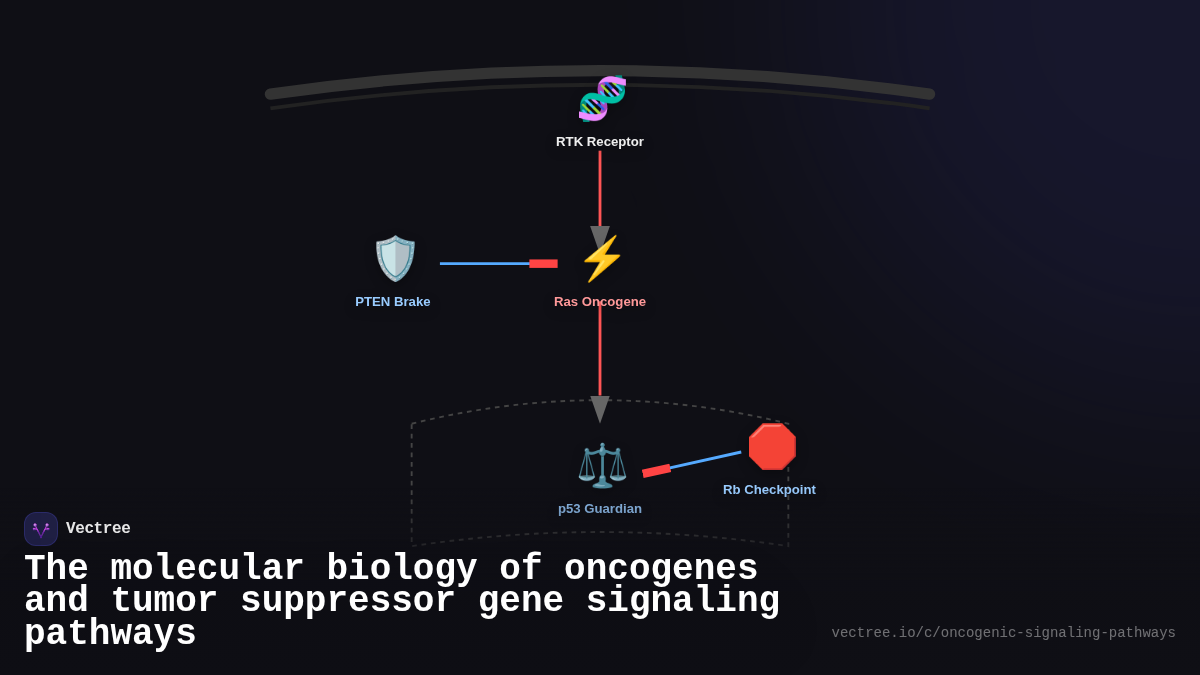 RTK Receptor

PTEN Brake

Ras Oncogene

p53 Guardian

Rb Checkpoint

Vectree

The molecular biology of oncogenes and tumor suppressor gene signaling pathways

vectree.io/c/oncogenic-signaling-pathways